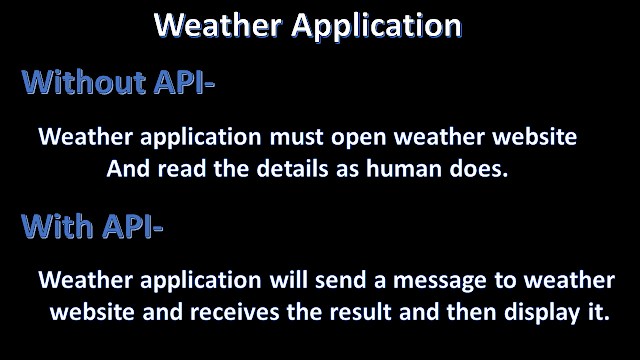 Weather Application

Without API-

Weather application must open weather website And read the details as human does.

With API-

Weather application will send a message to weather website and receives the result and then display it.